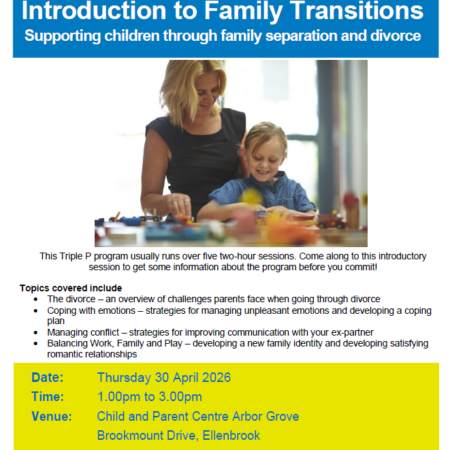 Introduction to Family Transitions
Supporting children through family separation and divorce

This Triple P program usually runs over five two-hour sessions. Come along to this introductory session to get some information about the program before you commit!

Topics covered include
- The divorce – an overview of challenges parents face when going through divorce
- Coping with emotions – strategies for managing unpleasant emotions and developing a coping plan
- Managing conflict – strategies for improving communication with your ex-partner
- Balancing Work, Family and Play – developing a new family identity and developing satisfying romantic relationships

Date: Thursday 30 April 2026
Time: 1.00pm to 3.00pm
Venue: Child and Parent Centre Arbor Grove
Brookmount Drive, Ellenbrook